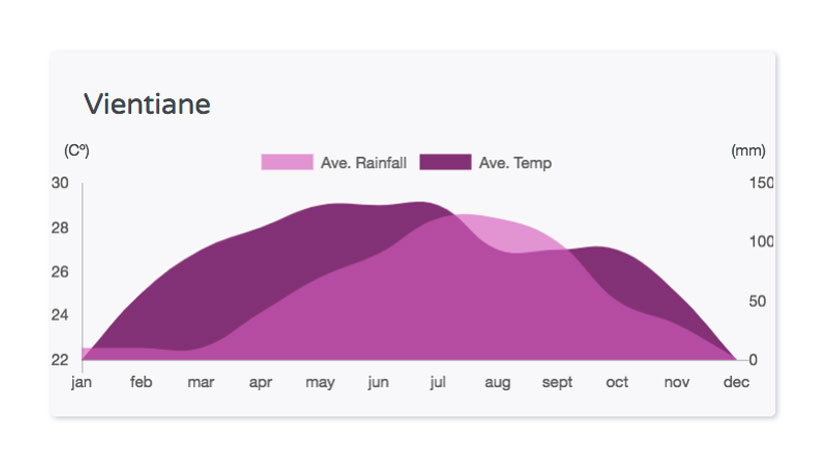 Vientiane

(Cº)

Ave. Rainfall Ave. Temp

(mm)

30
28
26
24
22

150
100
50
0

jan feb mar apr may jun jul aug sept oct nov dec